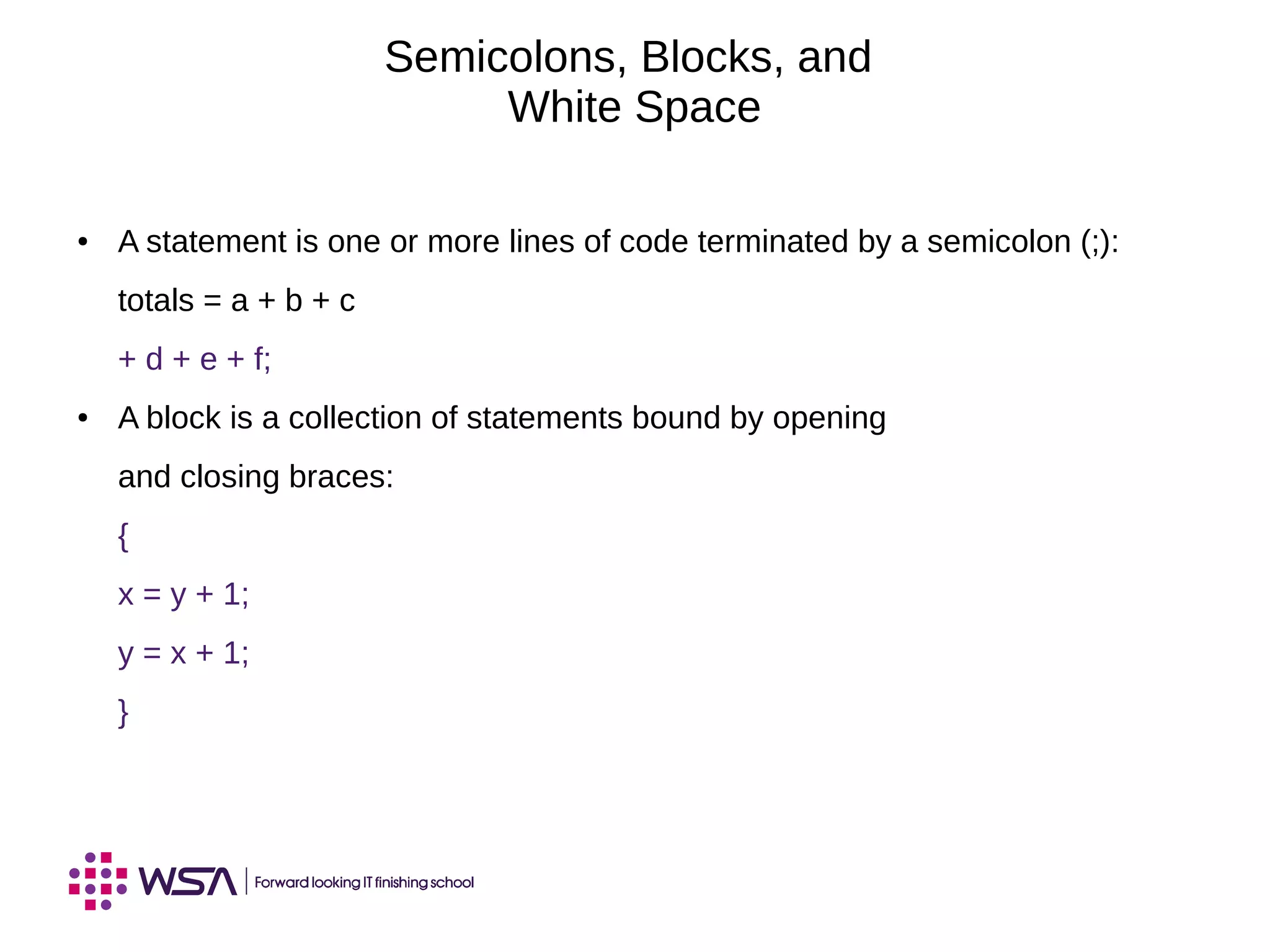 Semicolons, Blocks, and
White Space

• A statement is one or more lines of code terminated by a semicolon (;):

totals = a + b + c

+ d + e + f;

• A block is a collection of statements bound by opening and closing braces:

{

x = y + 1;

y = x + 1;

}

WSA | Forward looking IT finishing school